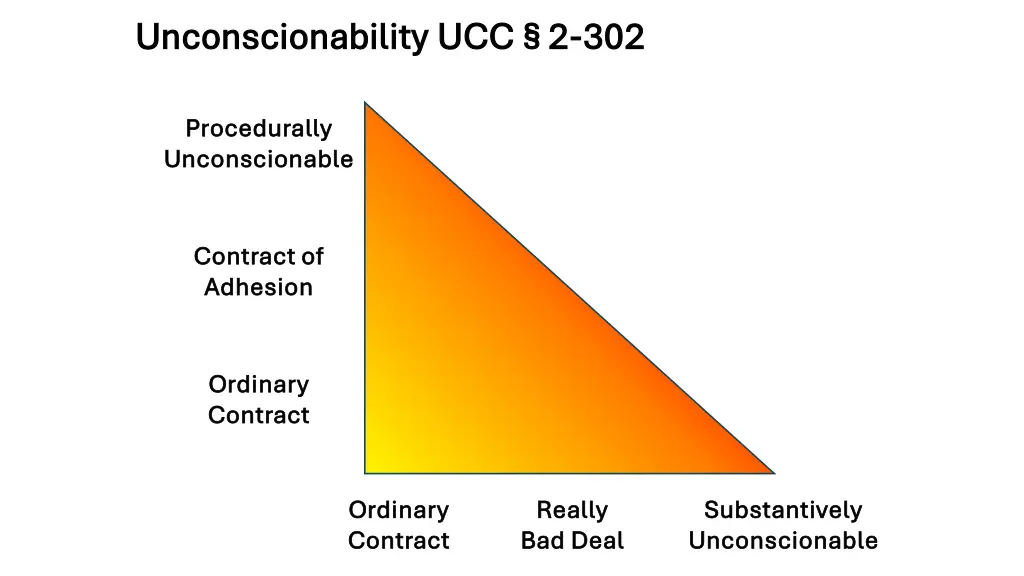 Unconscionability UCC § 2-302

Procedurally Unconscionable

Contract of Adhesion

Ordinary Contract

Ordinary Contract

Really Bad Deal

Substantively Unconscionable